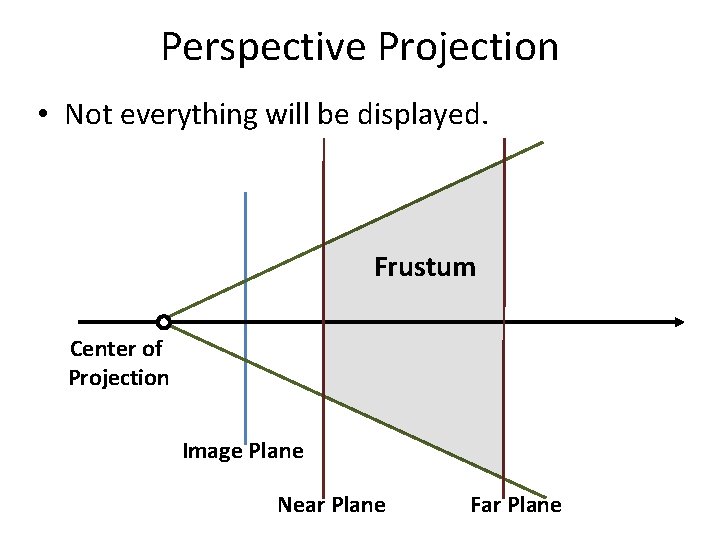 Perspective Projection

• Not everything will be displayed.

Frustum

Center of Projection

Image Plane

Near Plane

Far Plane